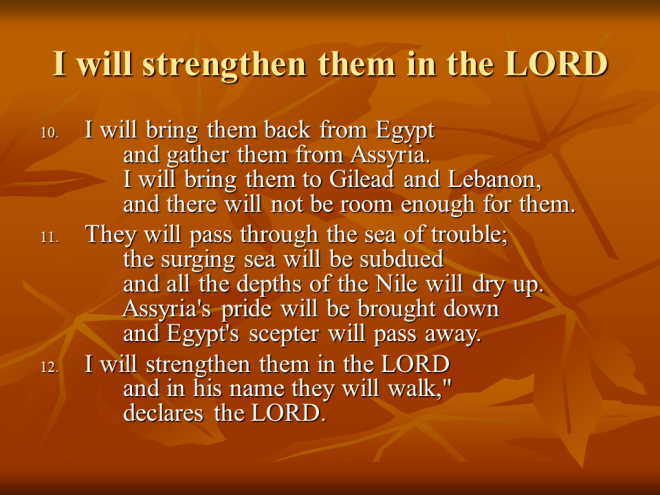 I will strengthen them in the LORD

10. I will bring them back from Egypt
and gather them from Assyria.
I will bring them to Gilead and Lebanon,
and there will not be room enough for them.

11. They will pass through the sea of trouble;
the surging sea will be subdued
and all the depths of the Nile will dry up.
Assyria's pride will be brought down
and Egypt's scepter will pass away.

12. I will strengthen them in the LORD
and in his name they will walk,"
declares the LORD.